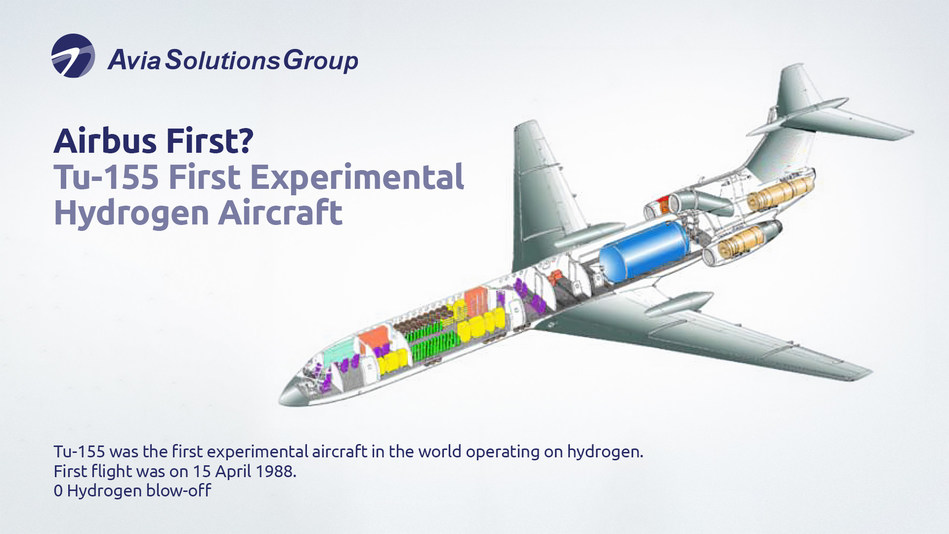 Avia Solutions Group

Airbus First?
Tu-155 First Experimental Hydrogen Aircraft

Tu-155 was the first experimental aircraft in the world operating on hydrogen.
First flight was on 15 April 1988.
0 Hydrogen blow-off